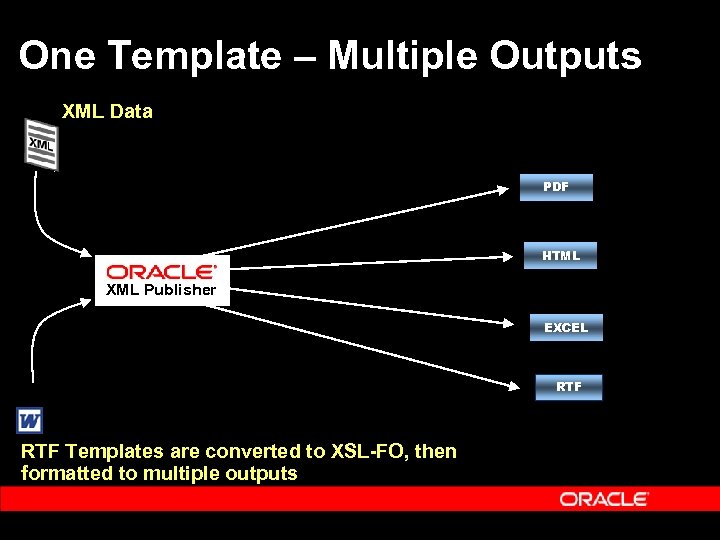 One Template – Multiple Outputs

XML Data

XML

ORACLE
XML Publisher

PDF

HTML

EXCEL

RTF

W

RTF Templates are converted to XSL-FO, then formatted to multiple outputs

ORACLE